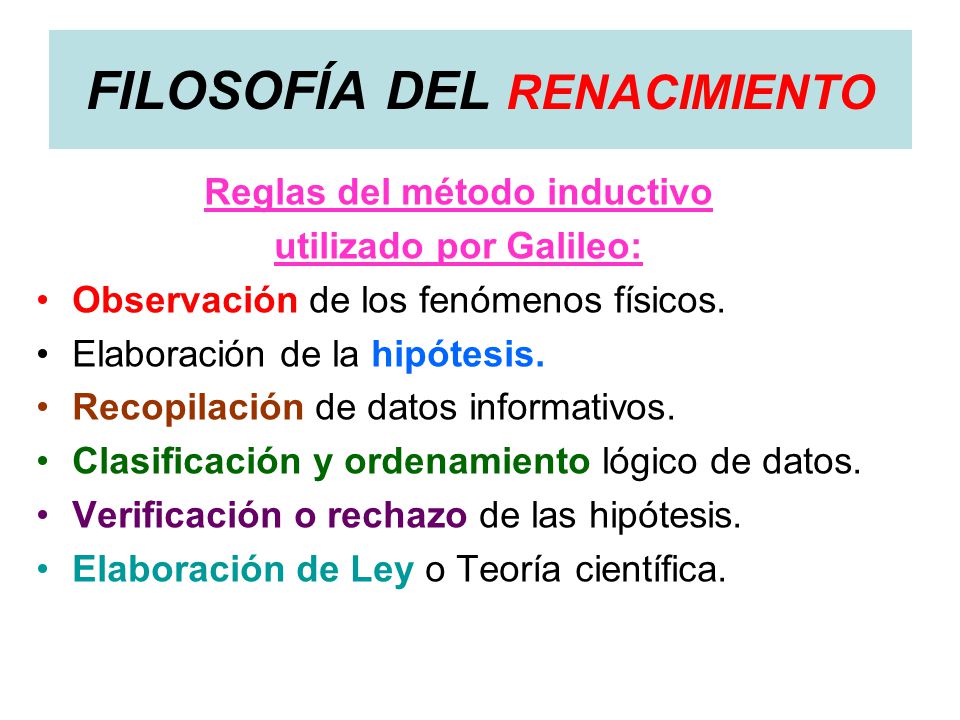 FILOSOFÍA DEL RENACIMIENTO

Reglas del método inductivo utilizado por Galileo:

• Observación de los fenómenos físicos.
• Elaboración de la hipótesis.
• Recopilación de datos informativos.
• Clasificación y ordenamiento lógico de datos.
• Verificación o rechazo de las hipótesis.
• Elaboración de Ley o Teoría científica.